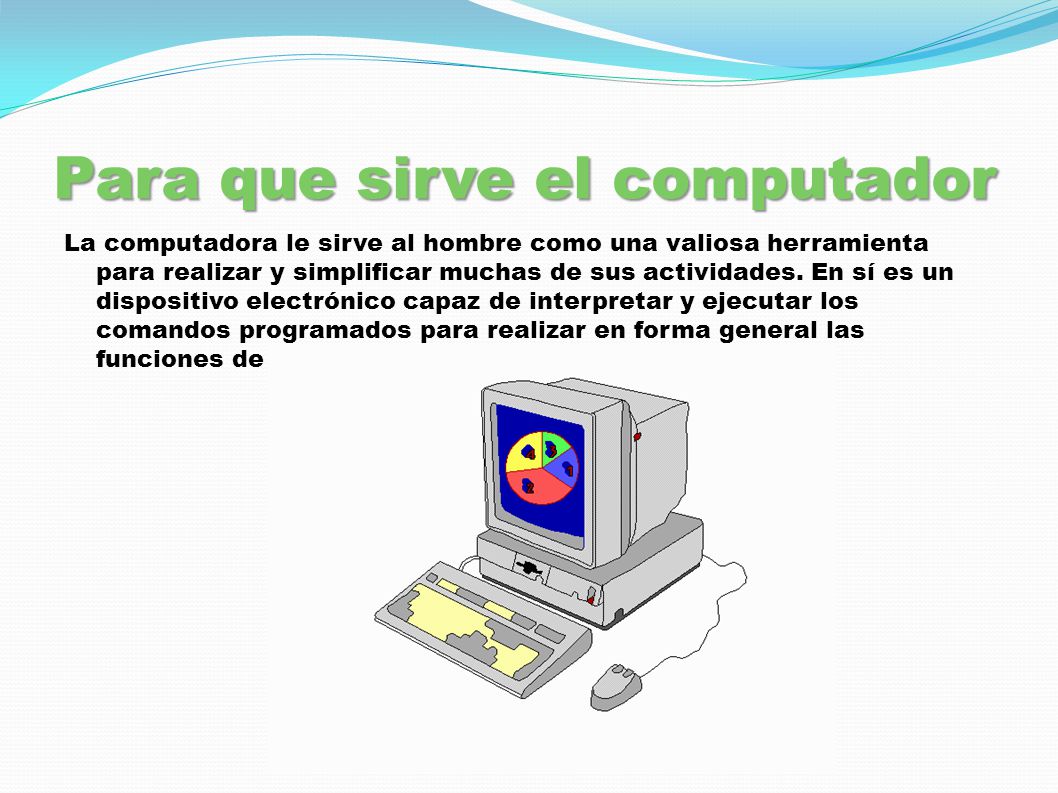 Para que sirve el computador

La computadora le sirve al hombre como una valiosa herramienta para realizar y simplificar muchas de sus actividades. En sí es un dispositivo electrónico capaz de interpretar y ejecutar los comandos programados para realizar en forma general las funciones de